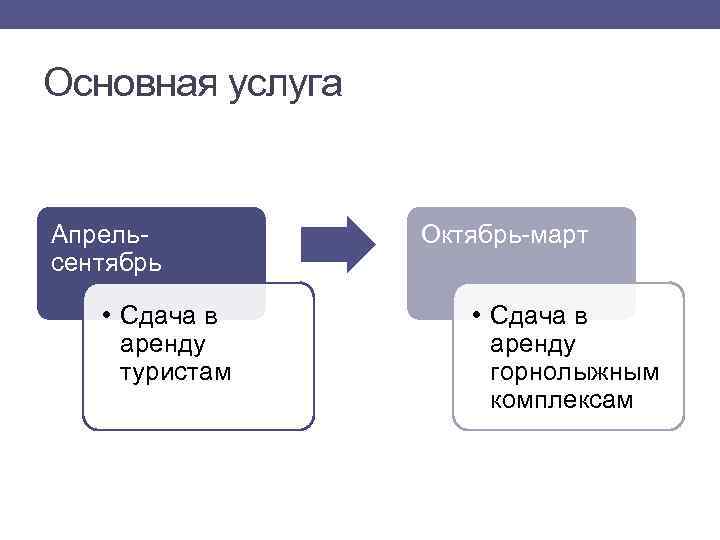 Основная услуга

Апрель-сентябрь

• Сдача в аренду туристам

Октябрь-март

• Сдача в аренду горнолыжным комплексам